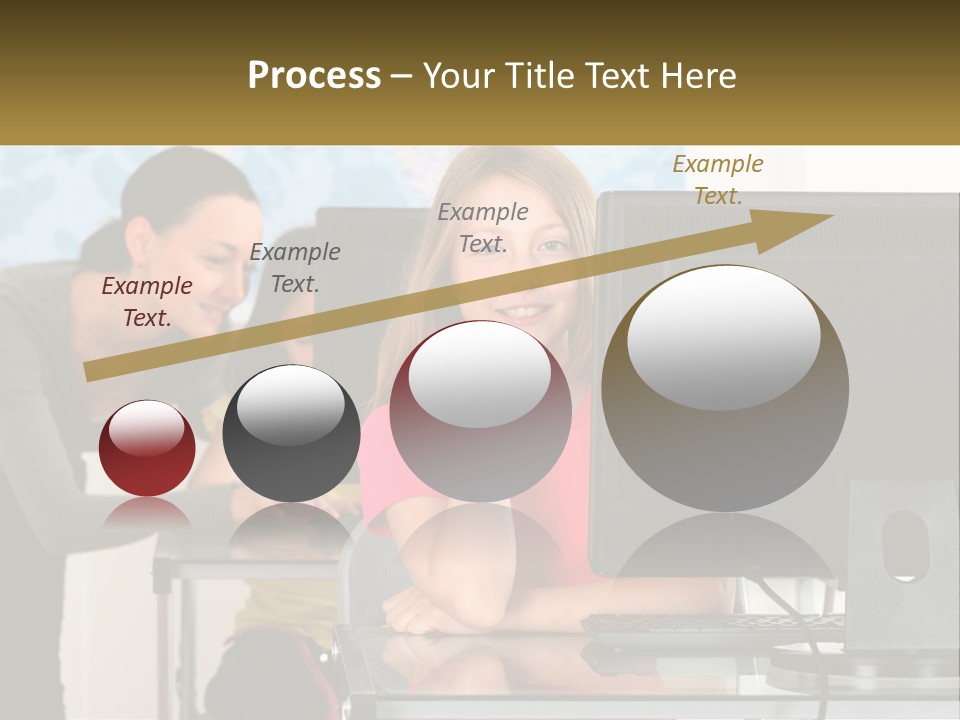 Process – Your Title Text Here

Example Text.

Example Text.

Example Text.

Example Text.